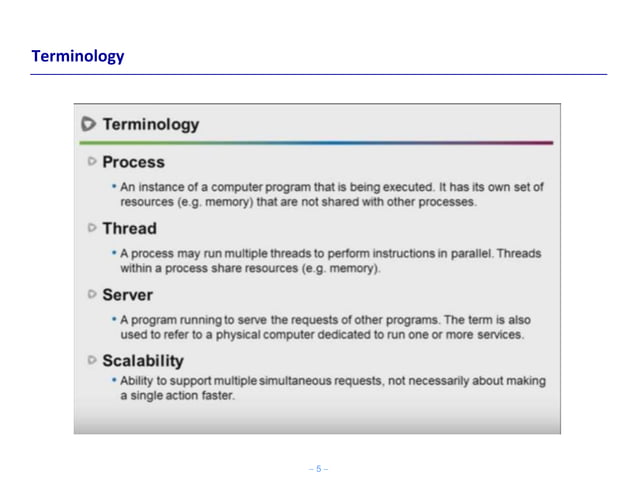 Terminology

Terminology

Process

• An instance of a computer program that is being executed. It has its own set of resources (e.g. memory) that are not shared with other processes.

Thread

• A process may run multiple threads to perform instructions in parallel. Threads within a process share resources (e.g. memory).

Server

• A program running to serve the requests of other programs. The term is also used to refer to a physical computer dedicated to run one or more services.

Scalability

• Ability to support multiple simultaneous requests, not necessarily about making a single action faster.

– 5 –